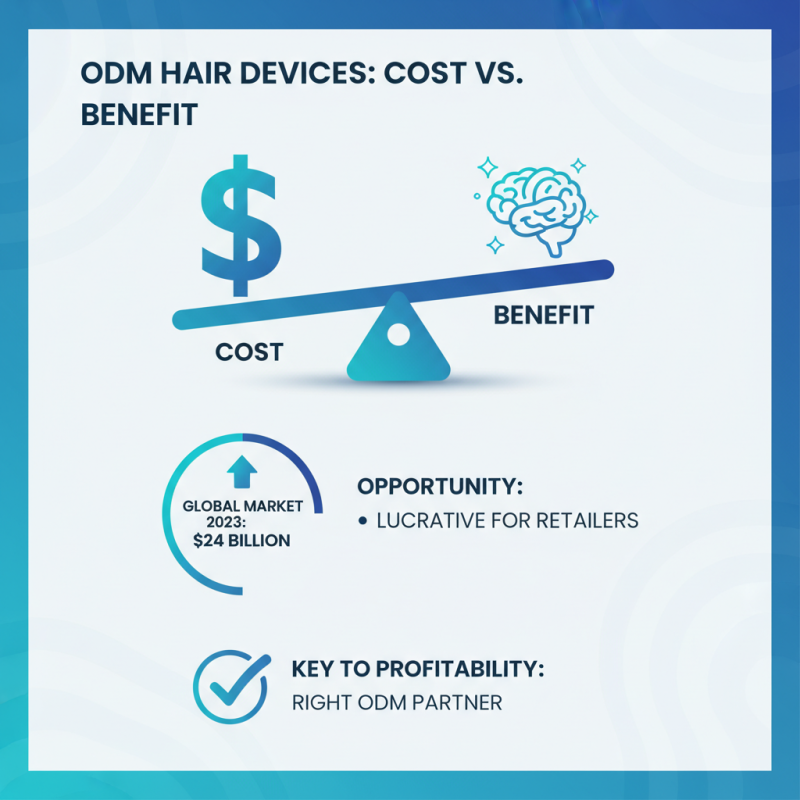 ODM HAIR DEVICES: COST VS. BENEFIT

$

COST

BENEFIT

GLOBAL MARKET 2023: $24 BILLION

OPPORTUNITY:
• LUCRATIVE FOR RETAILERS

KEY TO PROFITABILITY:
RIGHT ODM PARTNER